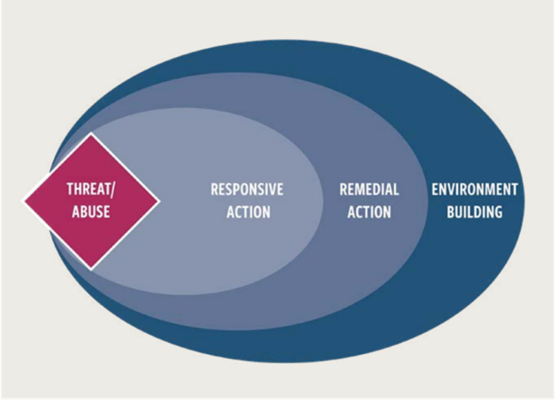 THREAT/
ABUSE

RESPONSIVE
ACTION

REMEDIAL
ACTION

ENVIRONMENT
BUILDING